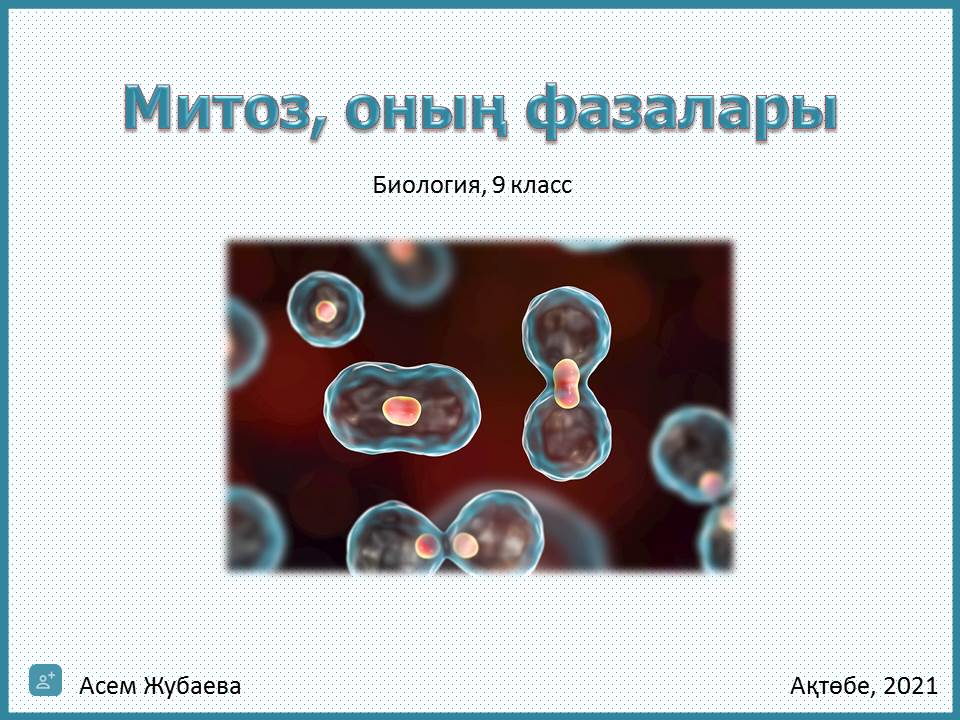 Митоз, оның фазалары

Биология, 9 класс

Асем Жубаева

Ақтөбе, 2021